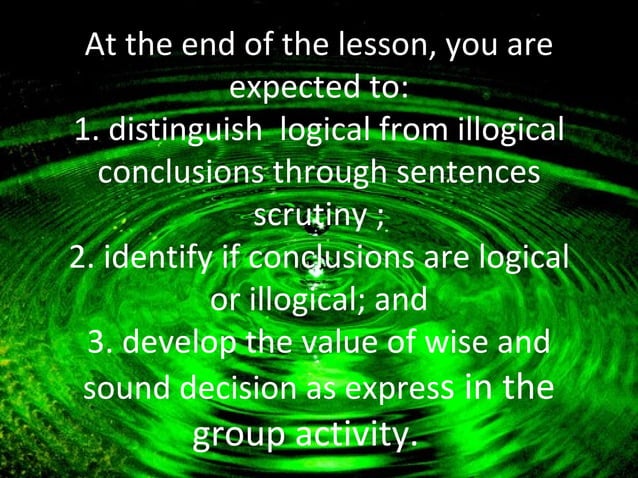 At the end of the lesson, you are expected to:
1. distinguish logical from illogical conclusions through sentences scrutiny ;
2. identify if conclusions are logical or illogical; and
3. develop the value of wise and sound decision as express in the group activity.